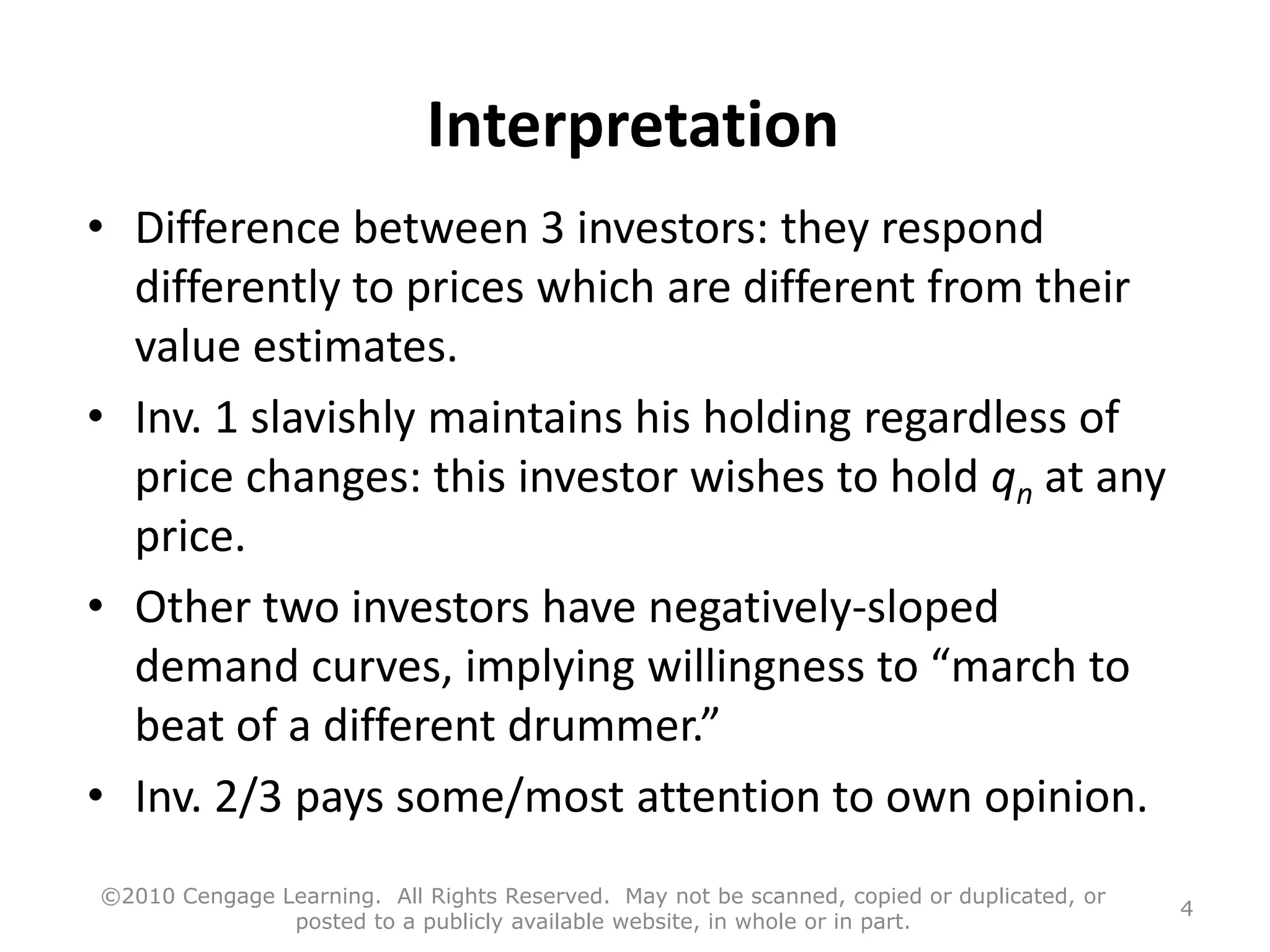 Interpretation

• Difference between 3 investors: they respond differently to prices which are different from their value estimates.

• Inv. 1 slavishly maintains his holding regardless of price changes: this investor wishes to hold $q_n$ at any price.

• Other two investors have negatively-sloped demand curves, implying willingness to “march to beat of a different drummer.”

• Inv. 2/3 pays some/most attention to own opinion.

©2010 Cengage Learning. All Rights Reserved. May not be scanned, copied or duplicated, or posted to a publicly available website, in whole or in part.

4